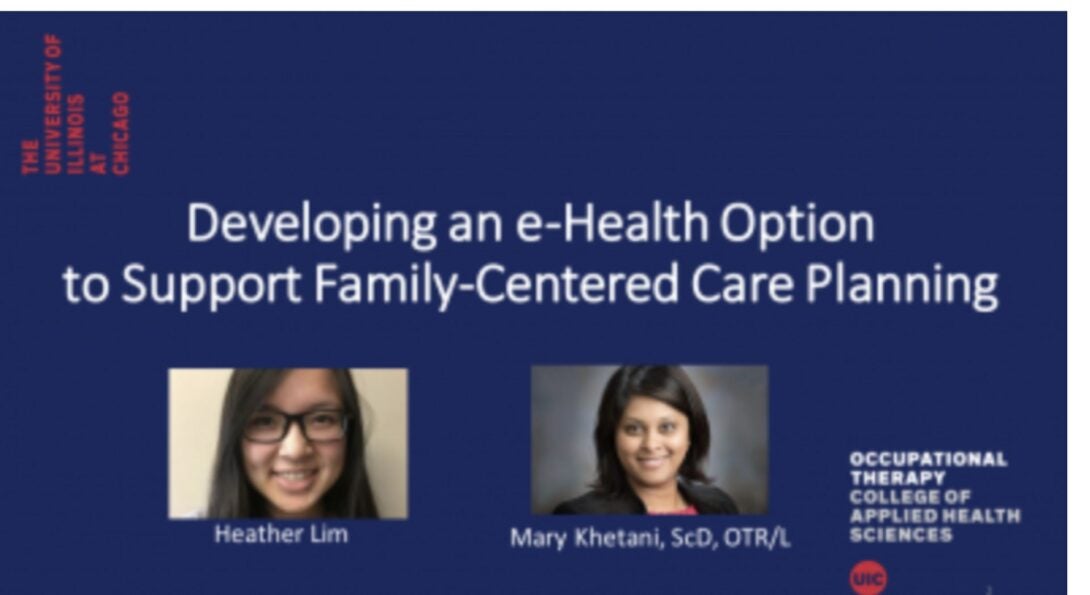 THE
UNIVERSITY OF
ILLINOIS
AT
CHICAGO

Developing an e-Health Option to Support Family-Centered Care Planning

Heather Lim

Mary Khetani, ScD, OTR/L

OCCUPATIONAL THERAPY
COLLEGE OF APPLIED HEALTH SCIENCES

UIC